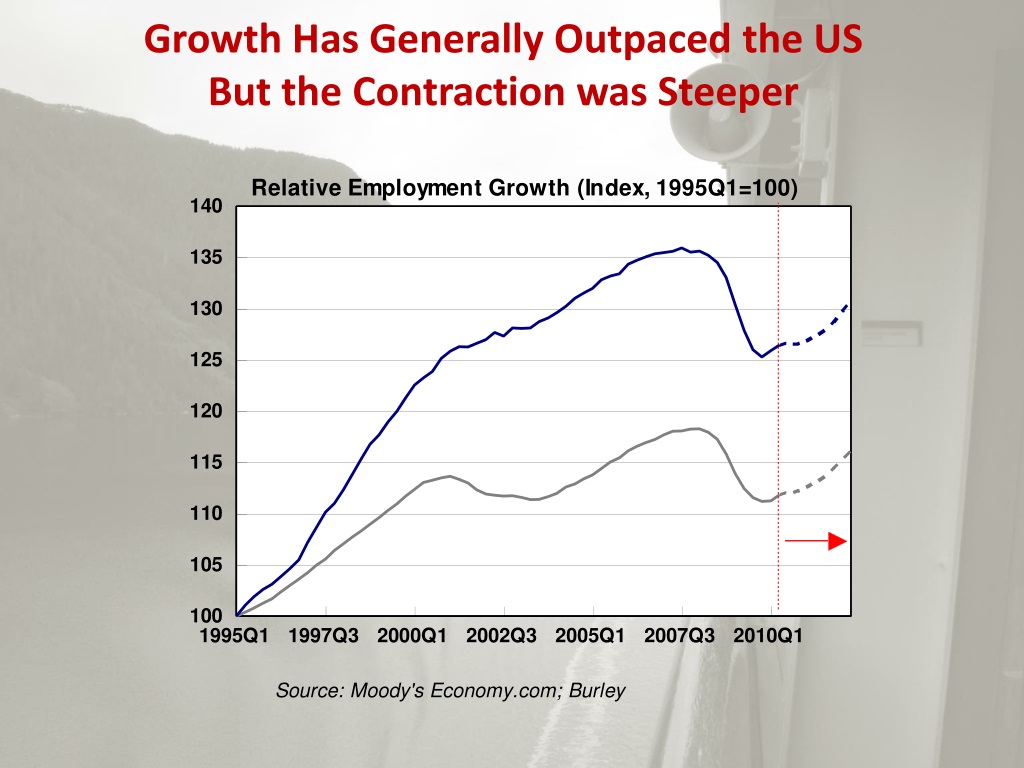 Growth Has Generally Outpaced the US
But the Contraction was Steeper

Relative Employment Growth (Index, 1995Q1=100)

140
135
130
125
120
115
110
105
100

1995Q1 1997Q3 2000Q1 2002Q3 2005Q1 2007Q3 2010Q1

Source: Moody's Economy.com; Burley